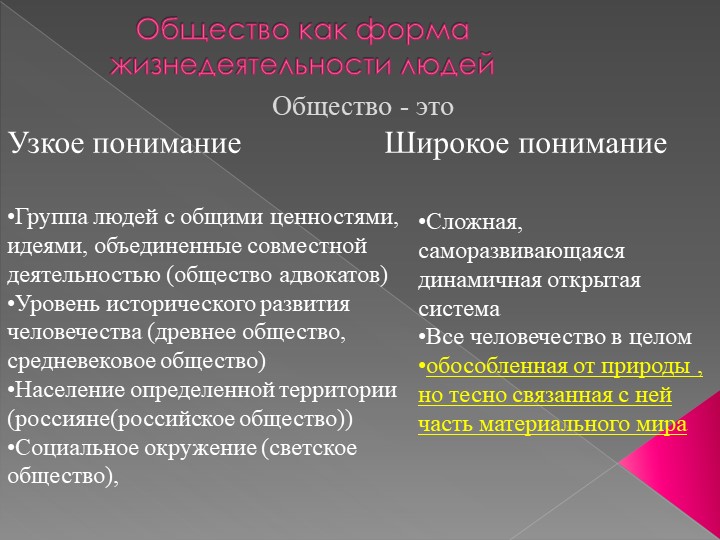 Общество как форма жизнедеятельности людей

Общество - это

Узкое понимание

•Группа людей с общими ценностями, идеями, объединенные совместной деятельностью (общество адвокатов)
•Уровень исторического развития человечества (древнее общество, средневековое общество)
•Население определенной территории (россияне(российское общество))
•Социальное окружение (светское общество),

Широкое понимание

•Сложная, саморазвивающаяся динамичная открытая система
•Все человечество в целом
•обособленная от природы , но тесно связанная с ней часть материального мира